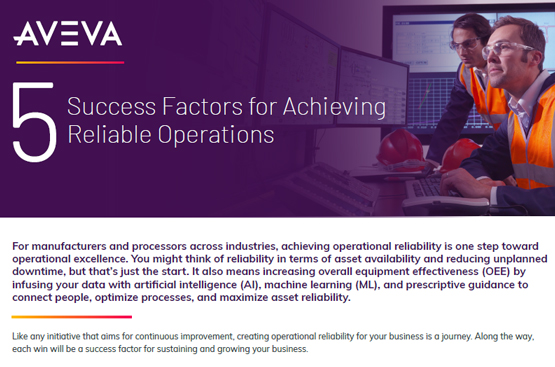 AVEVA

5 Success Factors for Achieving Reliable Operations

For manufacturers and processors across industries, achieving operational reliability is one step toward operational excellence. You might think of reliability in terms of asset availability and reducing unplanned downtime, but that's just the start. It also means increasing overall equipment effectiveness (OEE) by infusing your data with artificial intelligence (AI), machine learning (ML), and prescriptive guidance to connect people, optimize processes, and maximize asset reliability.

Like any initiative that aims for continuous improvement, creating operational reliability for your business is a journey. Along the way, each win will be a success factor for sustaining and growing your business.